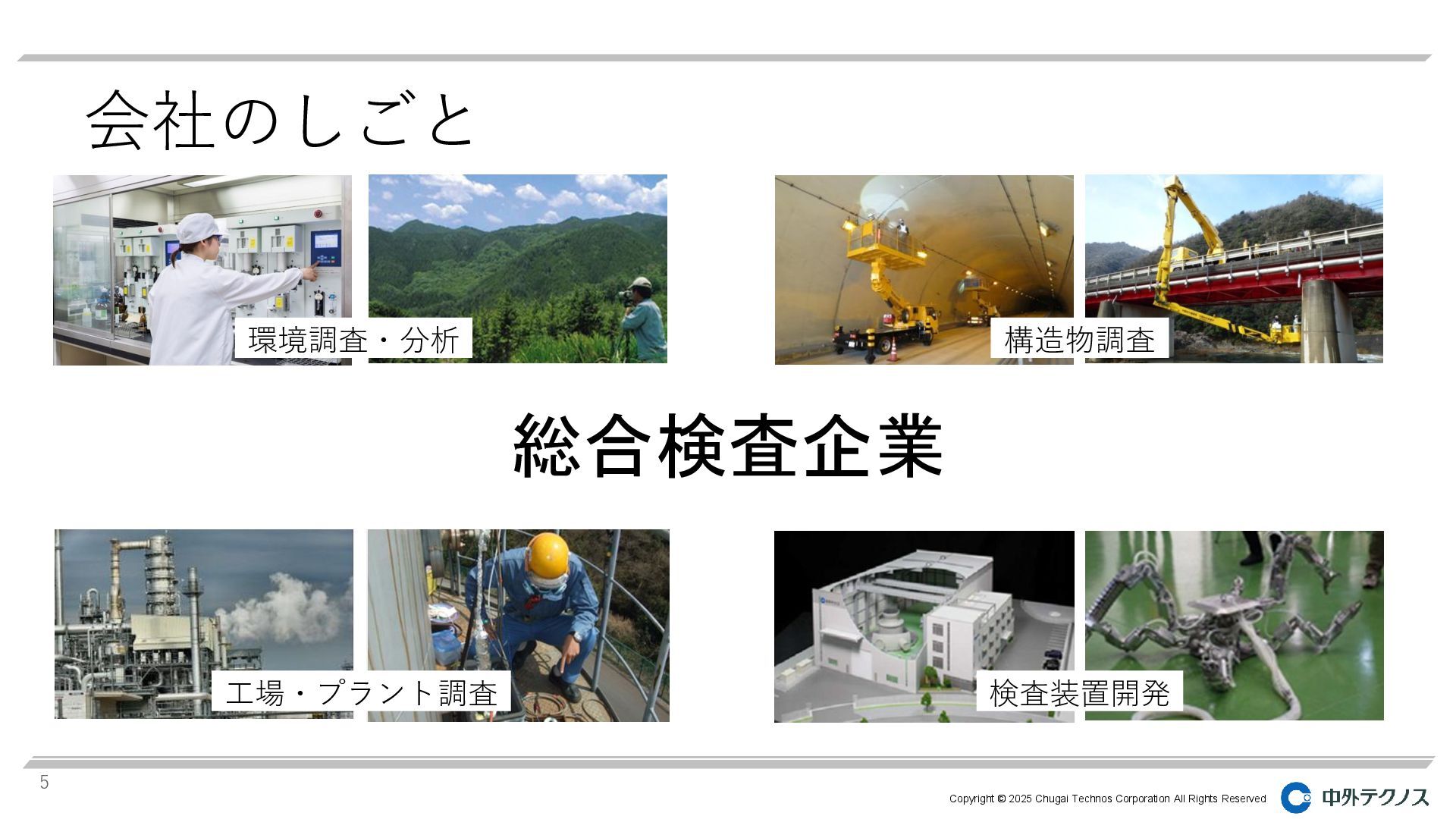 会社のしごと

環境調査・分析

構造物調査

総合検査企業

工場・プラント調査

検査装置開発

5

Copyright © 2025 Chugai Technos Corporation All Rights Reserved

中外テクノス